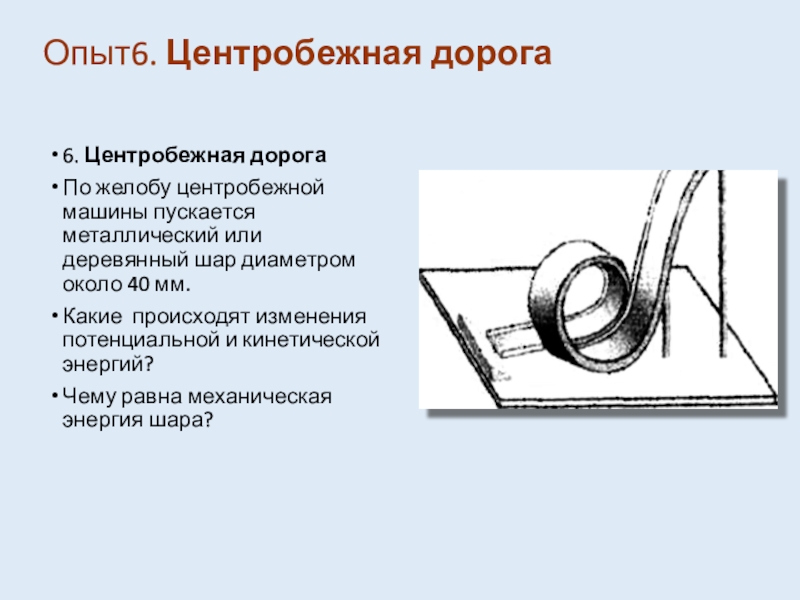 Опыт6. Центробежная дорога

• 6. Центробежная дорога

• По желобу центробежной машины пускается металлический или деревянный шар диаметром около 40 мм.

• Какие происходят изменения потенциальной и кинетической энергий?

• Чему равна механическая энергия шара?